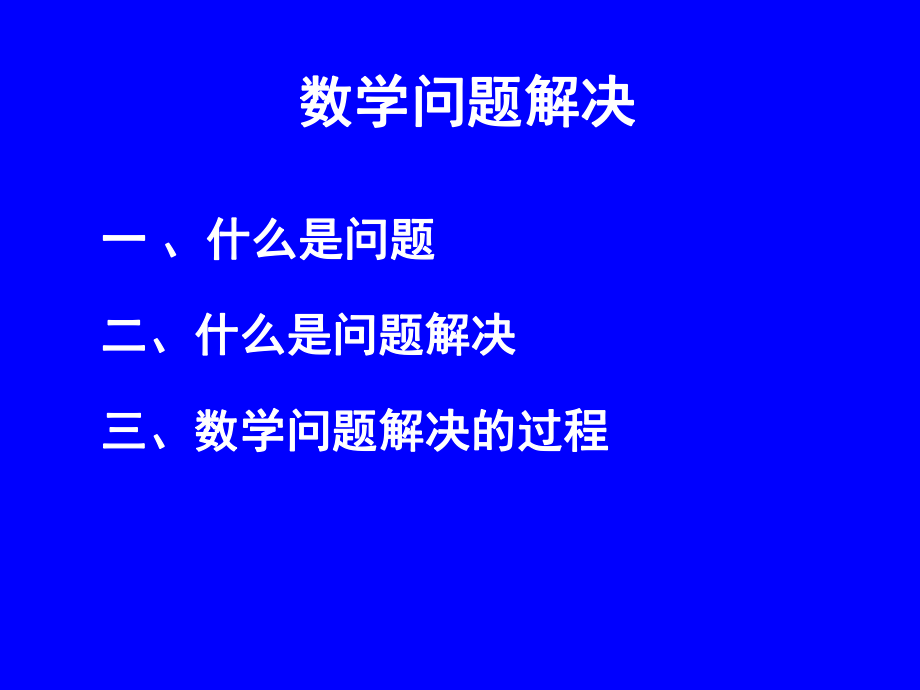 数学问题解决

一 、什么是问题

二、什么是问题解决

三、数学问题解决的过程